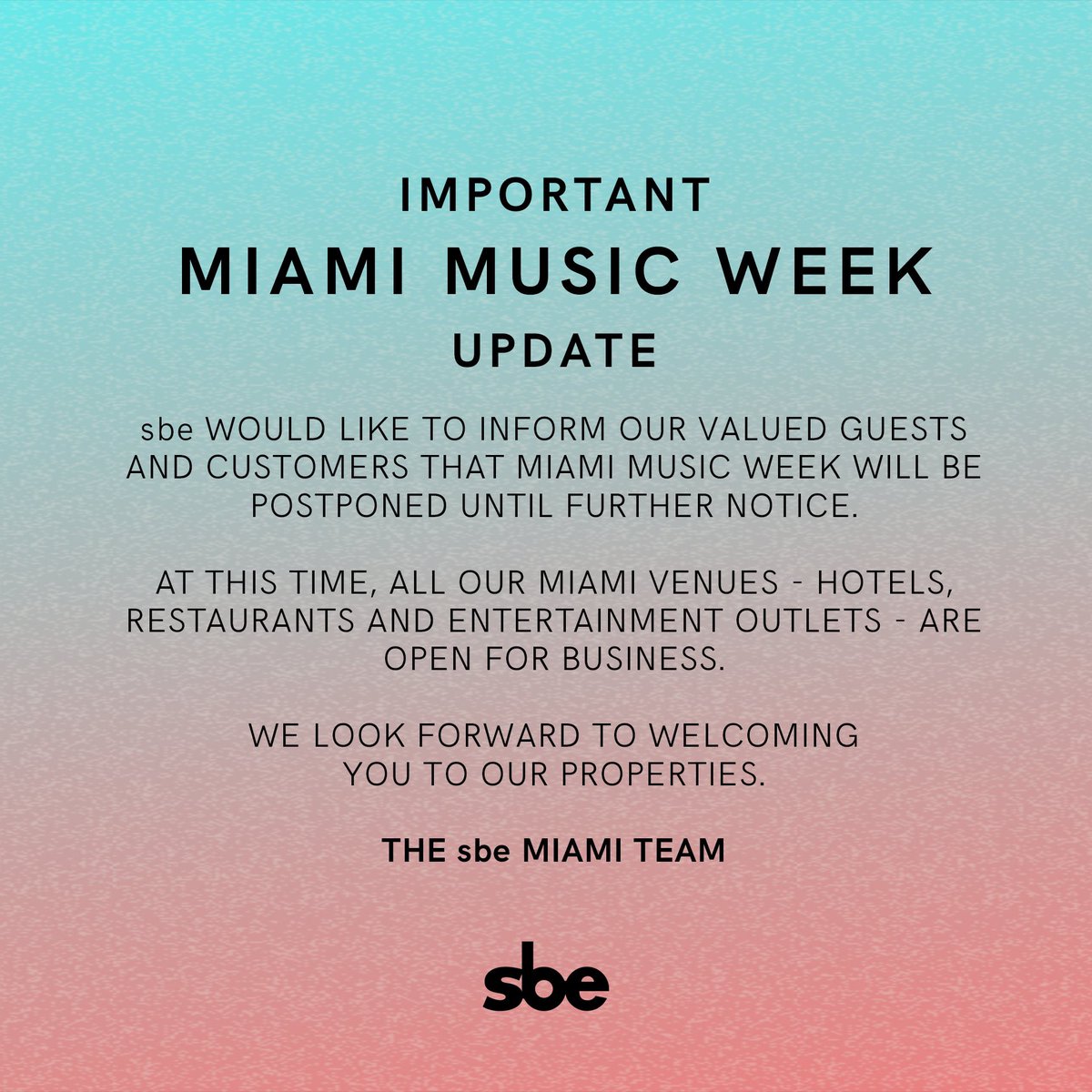 IMPORTANT
MIAMI MUSIC WEEK
UPDATE

sbe WOULD LIKE TO INFORM OUR VALUED GUESTS AND CUSTOMERS THAT MIAMI MUSIC WEEK WILL BE POSTPONED UNTIL FURTHER NOTICE.

AT THIS TIME, ALL OUR MIAMI VENUES - HOTELS, RESTAURANTS AND ENTERTAINMENT OUTLETS - ARE OPEN FOR BUSINESS.

WE LOOK FORWARD TO WELCOMING YOU TO OUR PROPERTIES.

THE sbe MIAMI TEAM

sbe